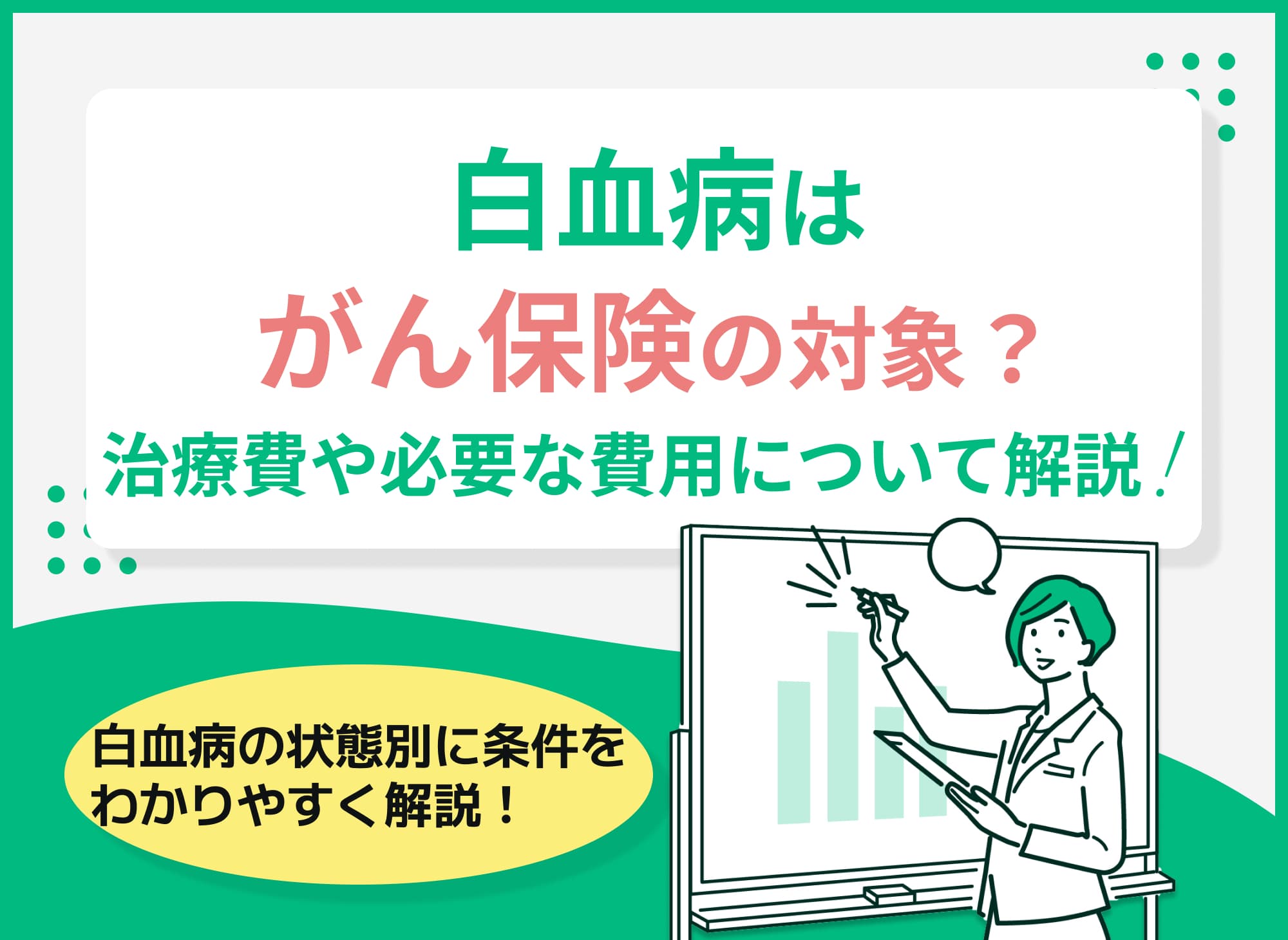 白血病は
がん保険の対象？
治療費や必要な費用について解説！

白血病の状態別に条件を
わかりやすく解説！